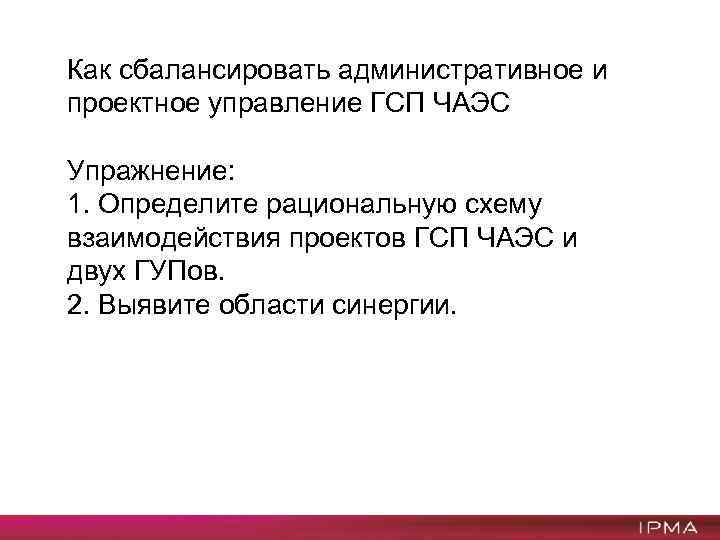 Как сбалансировать административное и проектное управление ГСП ЧАЭС

Упражнение:
1. Определите рациональную схему взаимодействия проектов ГСП ЧАЭС и двух ГУПов.
2. Выявите области синергии.

IPMA